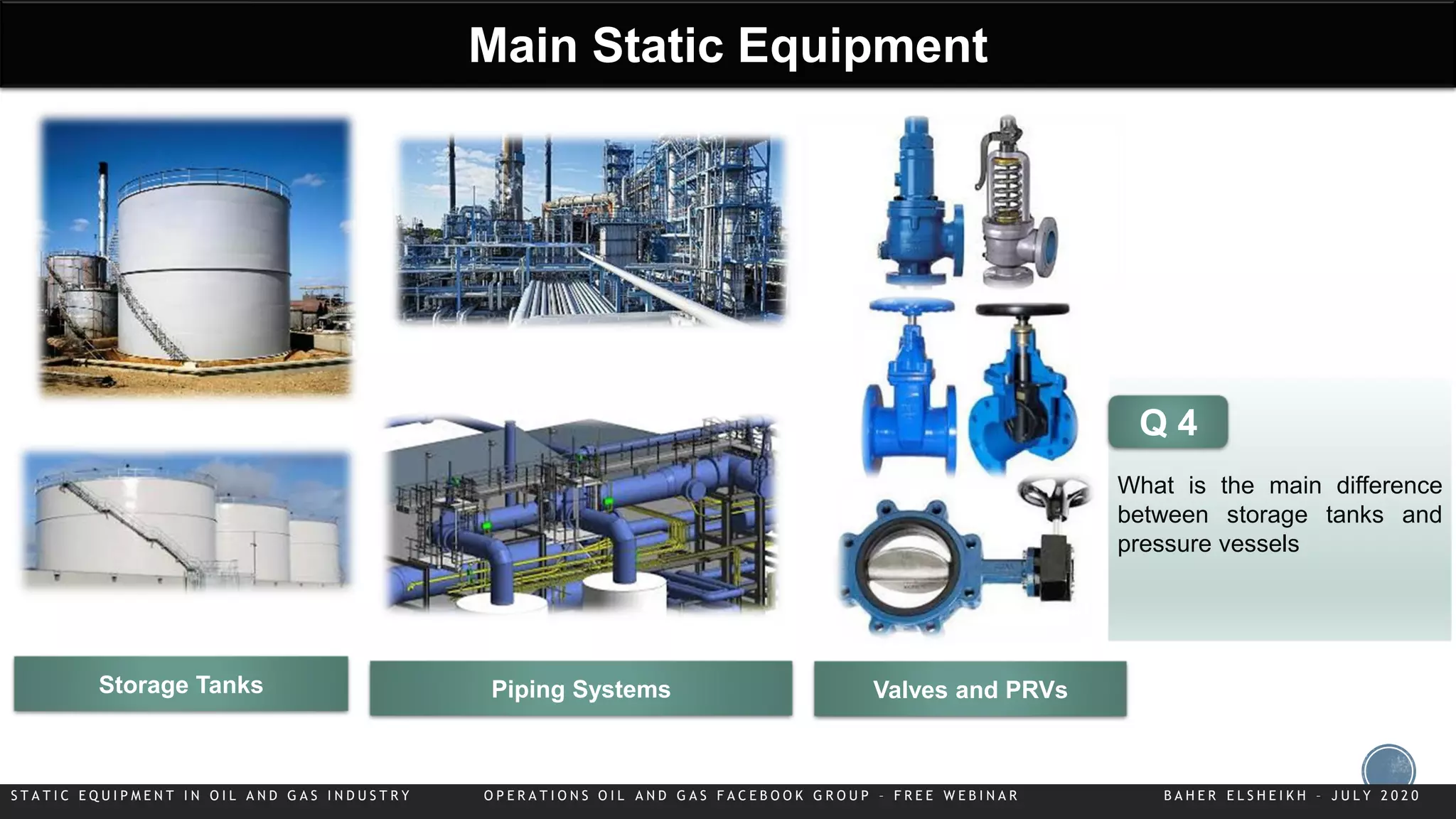 Main Static Equipment

Q 4

What is the main difference between storage tanks and pressure vessels

Storage Tanks

Piping Systems

Valves and PRVs

STATIC EQUIPMENT IN OIL AND GAS INDUSTRY

OPERATIONS OIL AND GAS FACEBOOK GROUP – FREE WEBINAR

BAHER ELSHEIKH – JULY 2020